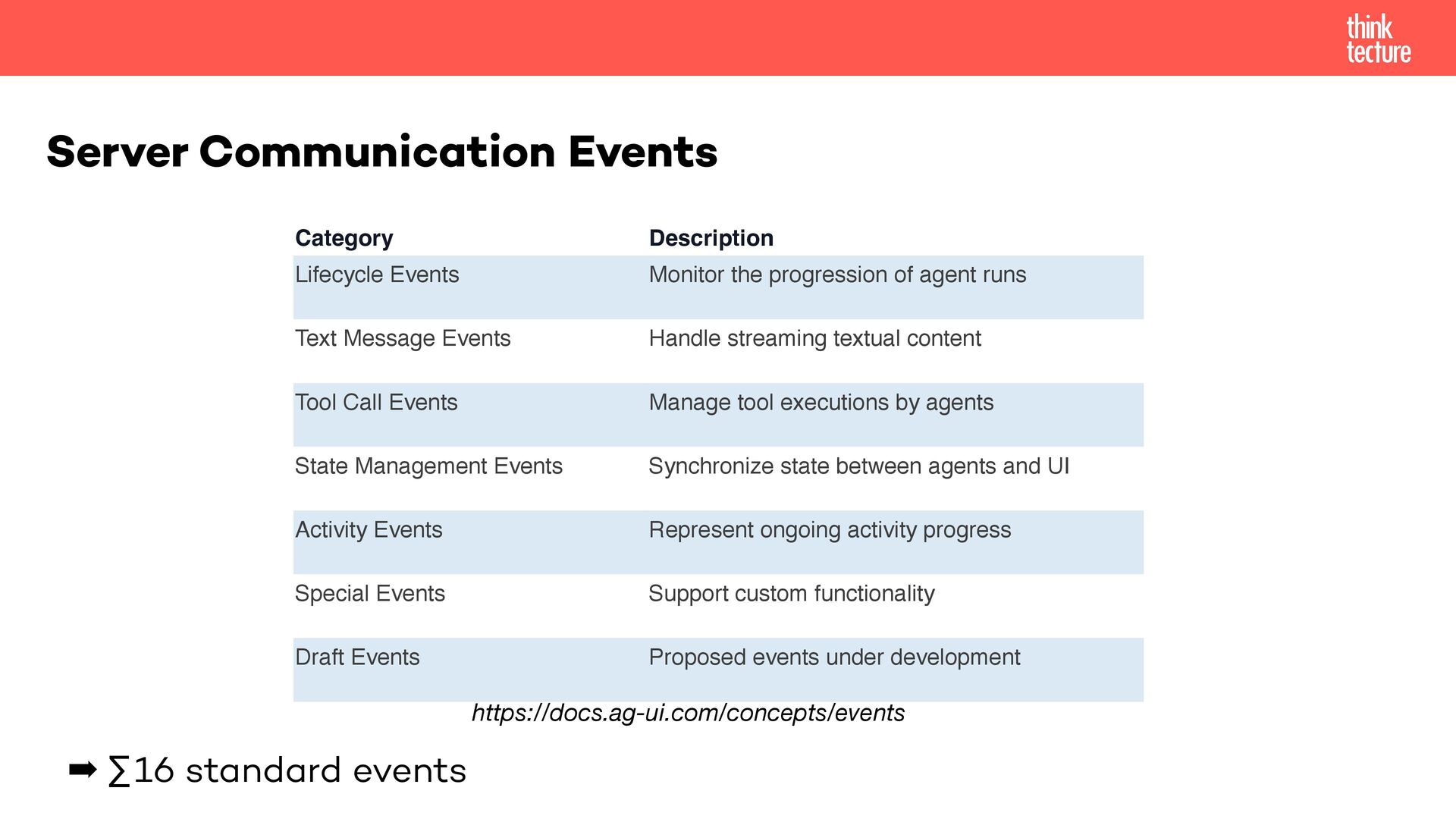 think tecture

Server Communication Events

| Category | Description |
|---|---|
| Lifecycle Events | Monitor the progression of agent runs |
| Text Message Events | Handle streaming textual content |
| Tool Call Events | Manage tool executions by agents |
| State Management Events | Synchronize state between agents and UI |
| Activity Events | Represent ongoing activity progress |
| Special Events | Support custom functionality |
| Draft Events | Proposed events under development |

https://docs.ag-ui.com/concepts/events

➡ ∑16 standard events